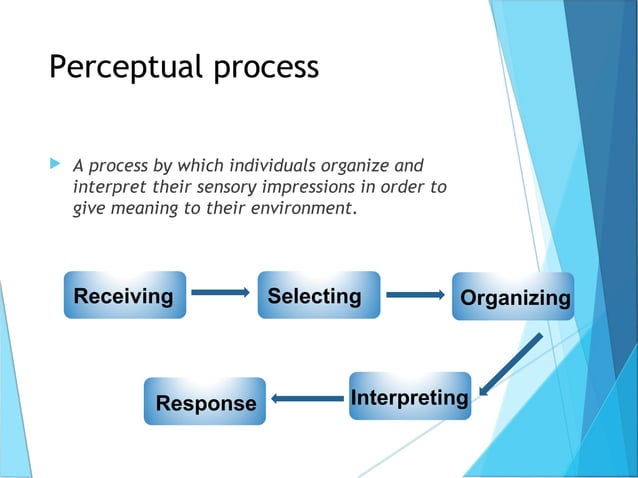 Perceptual process

A process by which individuals organize and interpret their sensory impressions in order to give meaning to their environment.

Receiving

Selecting

Organizing

Interpreting

Response